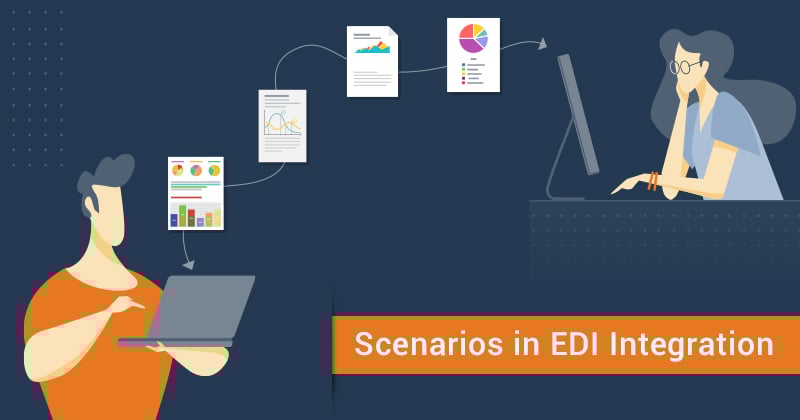 Scenarios in EDI Integration